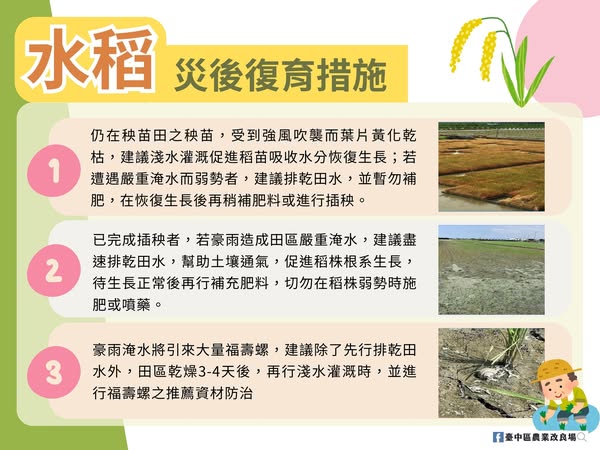 水稻 災後復育措施

1 仍在秧苗田之秧苗，受到強風吹襲而葉片黃化乾枯，建議淺水灌溉促進稻苗吸收水分恢復生長；若遭遇嚴重淹水而弱勢者，建議排乾田水，並暫勿補肥，在恢復生長後再稍補肥料或進行插秧。

2 已完成插秧者，若豪雨造成田區嚴重淹水，建議盡速排乾田水，幫助土壤通氣，促進稻株根系生長，待生長正常後再行補充肥料，切勿在稻株弱勢時施肥或噴藥。

3 豪雨淹水將引來大量福壽螺，建議除了先行排乾田水外，田區乾燥3-4天後，再行淺水灌溉時，並進行福壽螺之推薦資材防治

臺中區農業改良場